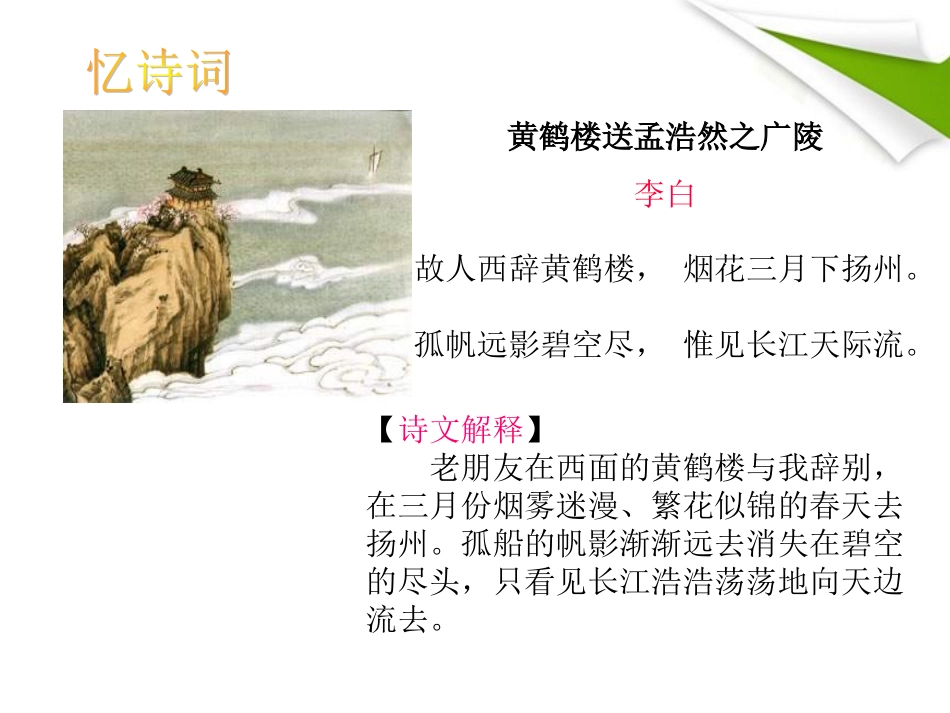 忆诗词

黄鹤楼送孟浩然之广陵

李白

故人西辞黄鹤楼， 烟花三月下扬州。

孤帆远影碧空尽， 惟见长江天际流。

【诗文解释】

老朋友在西面的黄鹤楼与我辞别，在三月份烟雾迷漫、繁花似锦的春天去扬州。孤船的帆影渐渐远去消失在碧空的尽头，只看见长江浩浩荡荡地向天边流去。